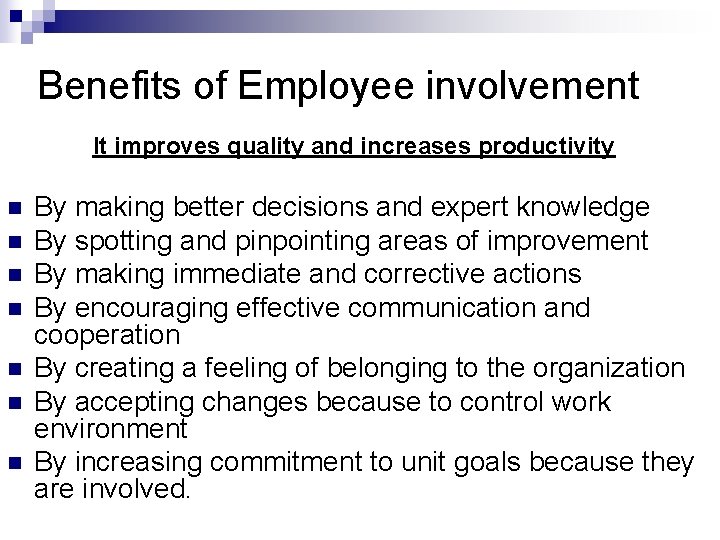 Benefits of Employee involvement

It improves quality and increases productivity

- By making better decisions and expert knowledge
- By spotting and pinpointing areas of improvement
- By making immediate and corrective actions
- By encouraging effective communication and cooperation
- By creating a feeling of belonging to the organization
- By accepting changes because to control work environment
- By increasing commitment to unit goals because they are involved.